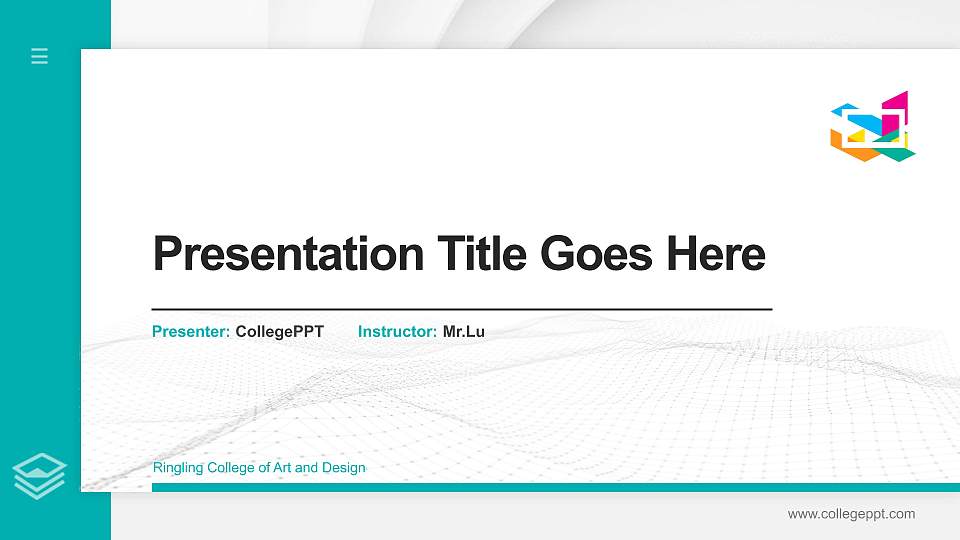 Presentation Title Goes Here

Presenter: CollegePPT Instructor: Mr.Lu

Ringling College of Art and Design

www.collegeppt.com